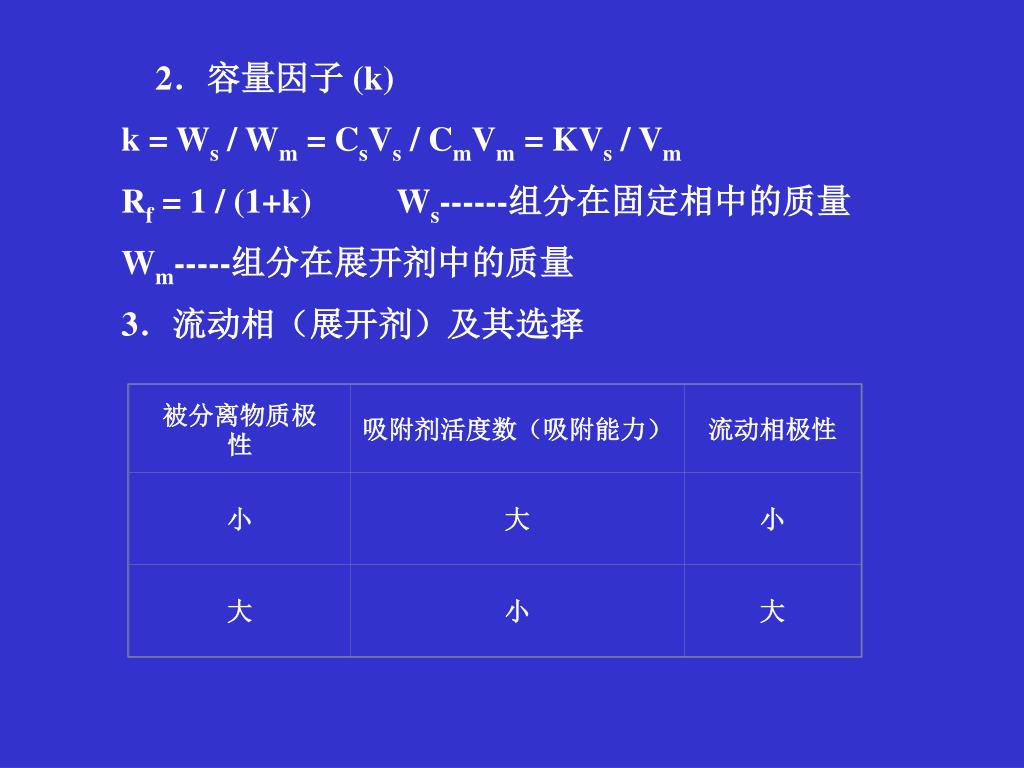 2．容量因子 (k)

$k = W_s / W_m = C_sV_s / C_mV_m = KV_s / V_m$

$R_f = 1 / (1+k)$ $W_s$------组分在固定相中的质量

$W_m$-----组分在展开剂中的质量

3．流动相（展开剂）及其选择

| 被分离物质极性 | 吸附剂活度数（吸附能力） | 流动相极性 |
|---|---|---|
| 小 | 大 | 小 |
| 大 | 小 | 大 |